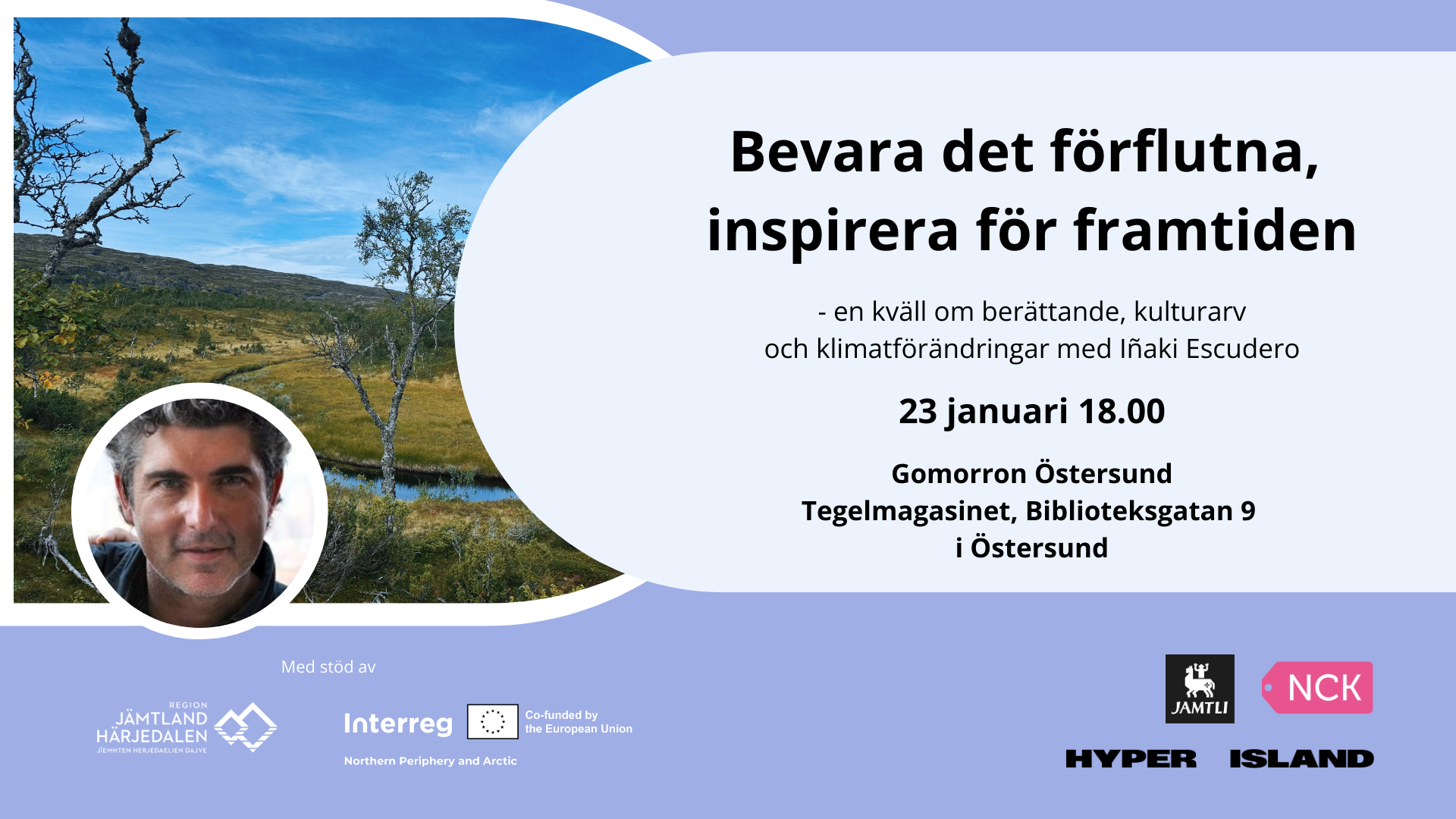 Bevara det förflutna, inspirera för framtiden

- en kväll om berättande, kulturarv och klimatförändringar med Iñaki Escudero

23 januari 18.00

Gomorron Östersund
Tegelmagasinet, Biblioteksgatan 9
i Östersund

Med stöd av

REGION
JÄMTLAND
HÄRJEDALEN
JÏEMHTEN HERJEDAELIEN DAJVE

Interreg
Co-funded by the European Union
Northern Periphery and Arctic

JAMTLI

NCK

HYPER ISLAND